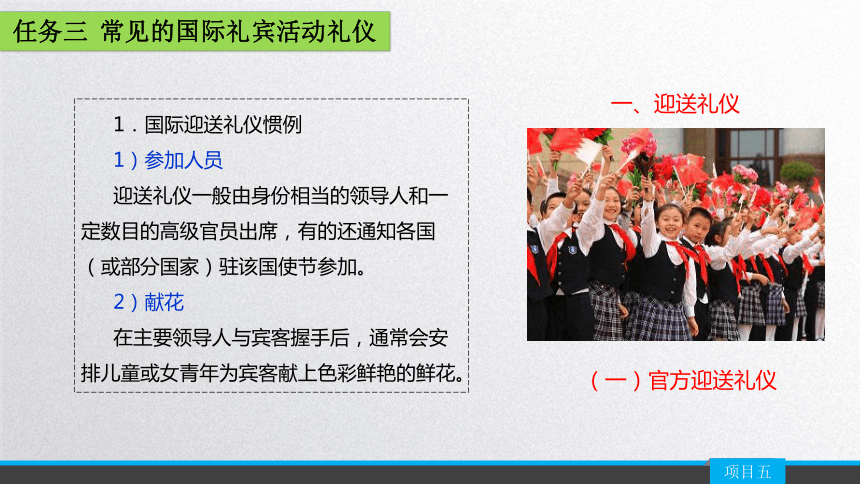 任务三 常见的国际礼宾活动礼仪

1．国际迎送礼仪惯例

1）参加人员

迎送礼仪一般由身份相当的领导人和一定数目的高级官员出席，有的还通知各国（或部分国家）驻该国使节参加。

2）献花

在主要领导人与宾客握手后，通常会安排儿童或女青年为宾客献上色彩鲜艳的鲜花。

一、迎送礼仪

（一）官方迎送礼仪

项目五